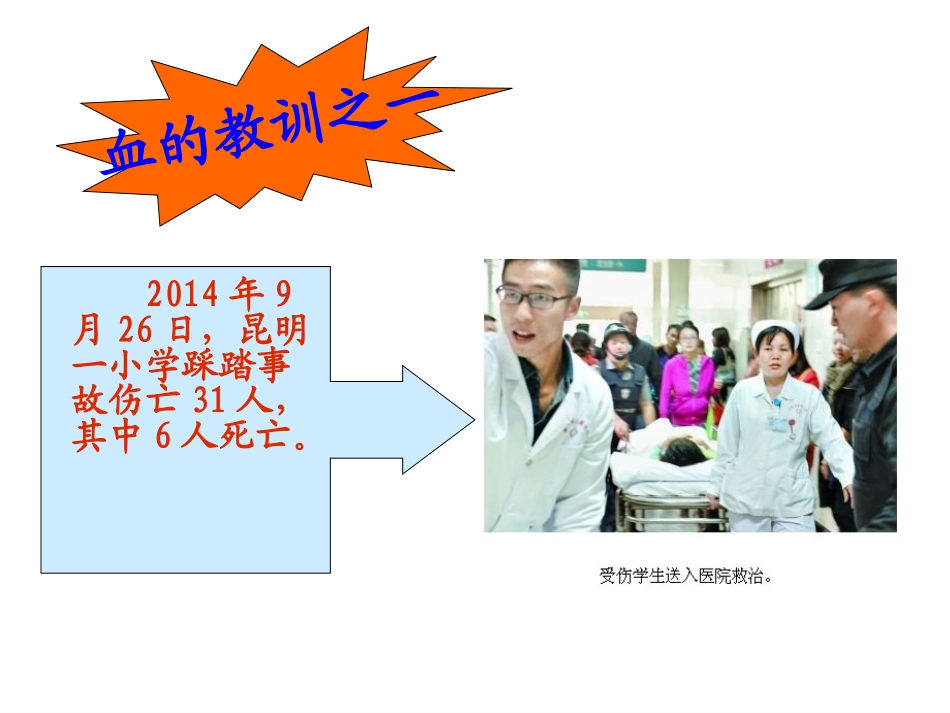 血的教训之一

2014 年 9 月 26 日，昆明一小学踩踏事故伤亡 31 人，其中 6 人死亡。

受伤学生送入医院救治。